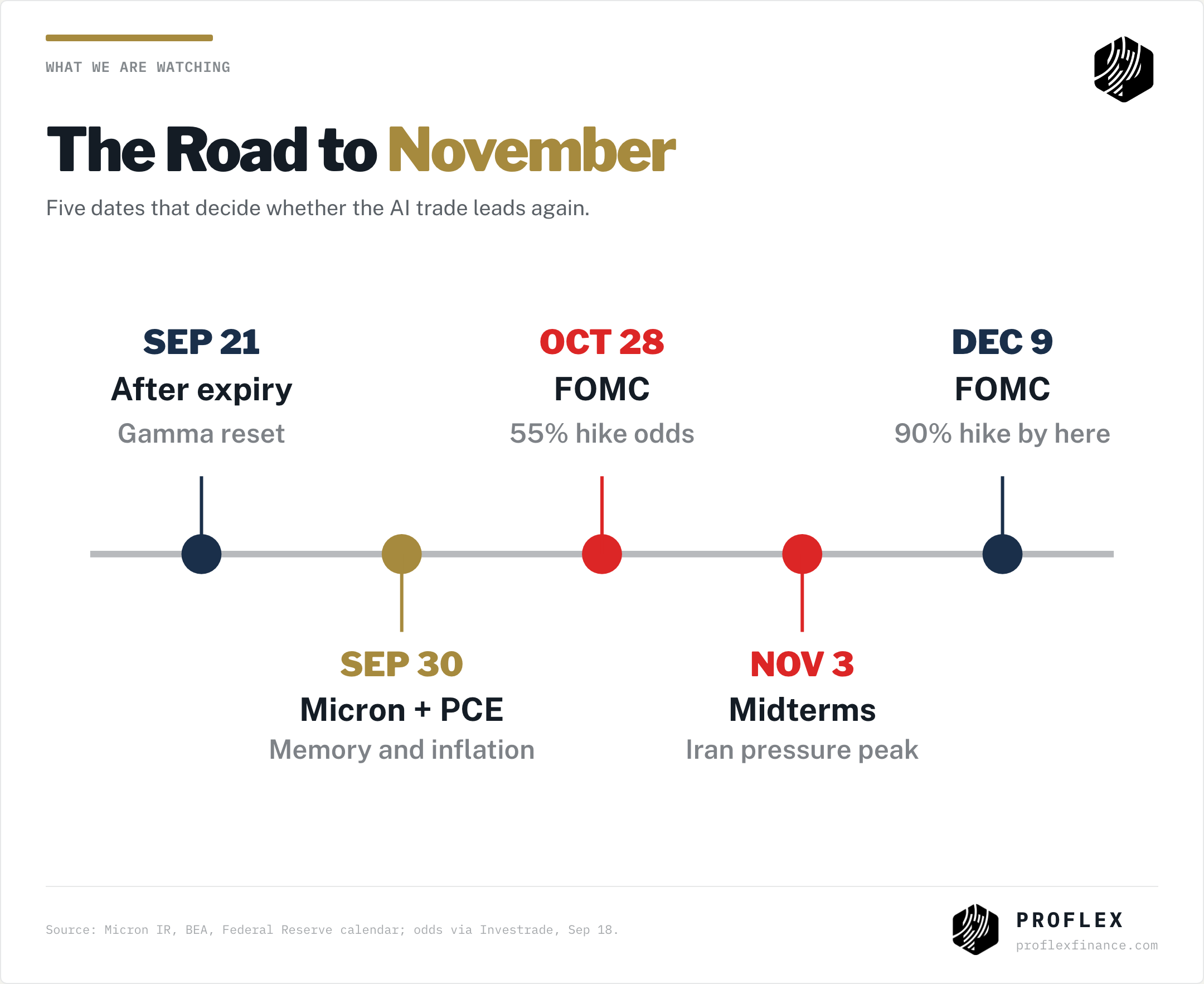 WHAT WE ARE WATCHING

The Road to November

Five dates that decide whether the AI trade leads again.

SEP 21
After expiry
Gamma reset

SEP 30
Micron + PCE
Memory and inflation

OCT 28
FOMC
55% hike odds

NOV 3
Midterms
Iran pressure peak

DEC 9
FOMC
90% hike by here

Source: Micron IR, BEA, Federal Reserve calendar; odds via Investrade, Sep 18.

PROFLEX
proflexfinance.com